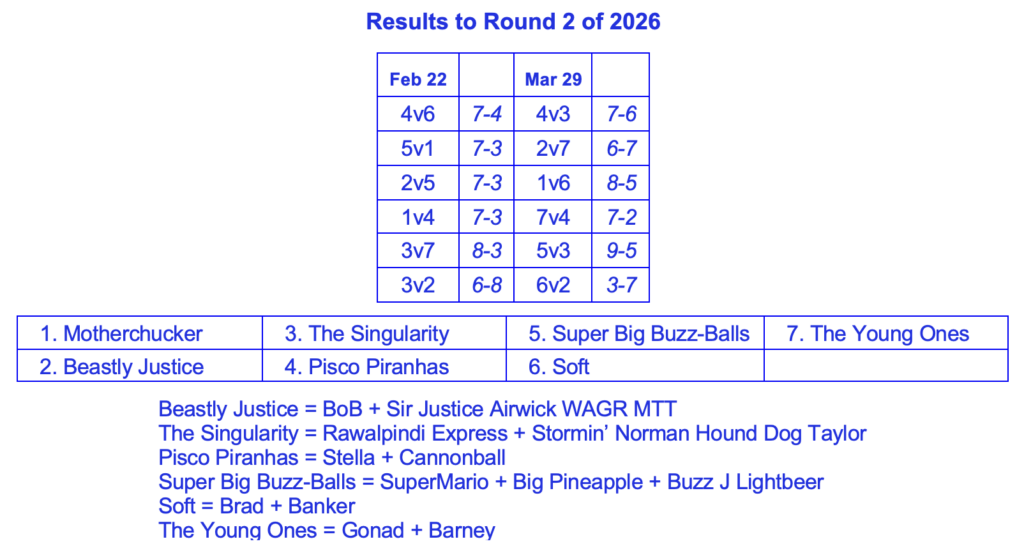 Results to Round 2 of 2026

| Feb 22 | | Mar 29 | |
|---|---|---|---|
| 4v6 | 7-4 | 4v3 | 7-6 |
| 5v1 | 7-3 | 2v7 | 6-7 |
| 2v5 | 7-3 | 1v6 | 8-5 |
| 1v4 | 7-3 | 7v4 | 7-2 |
| 3v7 | 8-3 | 5v3 | 9-5 |
| 3v2 | 6-8 | 6v2 | 3-7 |

| 1. Motherchucker | 3. The Singularity | 5. Super Big Buzz-Balls | 7. The Young Ones |
|---|---|---|---|
| 2. Beastly Justice | 4. Pisco Piranhas | 6. Soft | |

Beastly Justice = BoB + Sir Justice Airwick WAGR MTT
The Singularity = Rawalpindi Express + Stormin' Norman Hound Dog Taylor
Pisco Piranhas = Stella + Cannonball
Super Big Buzz-Balls = SuperMario + Big Pineapple + Buzz J Lightbeer
Soft = Brad + Banker
The Young Ones = Gonad + Barney